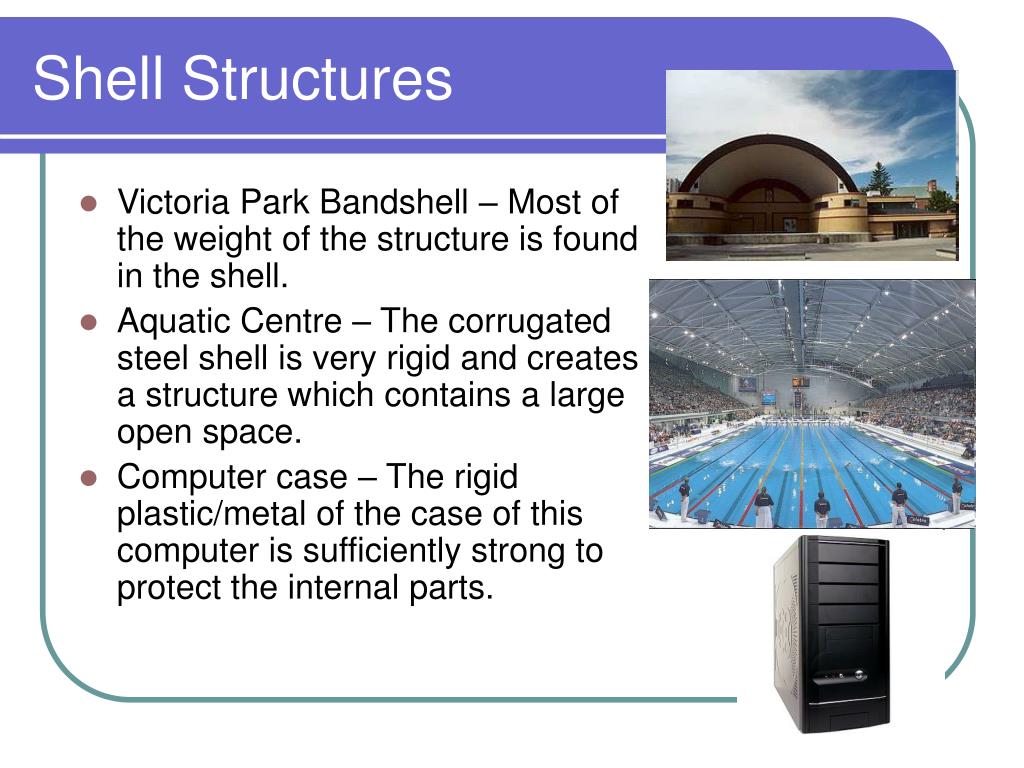 Shell Structures

- Victoria Park Bandshell – Most of the weight of the structure is found in the shell.
- Aquatic Centre – The corrugated steel shell is very rigid and creates a structure which contains a large open space.
- Computer case – The rigid plastic/metal of the case of this computer is sufficiently strong to protect the internal parts.